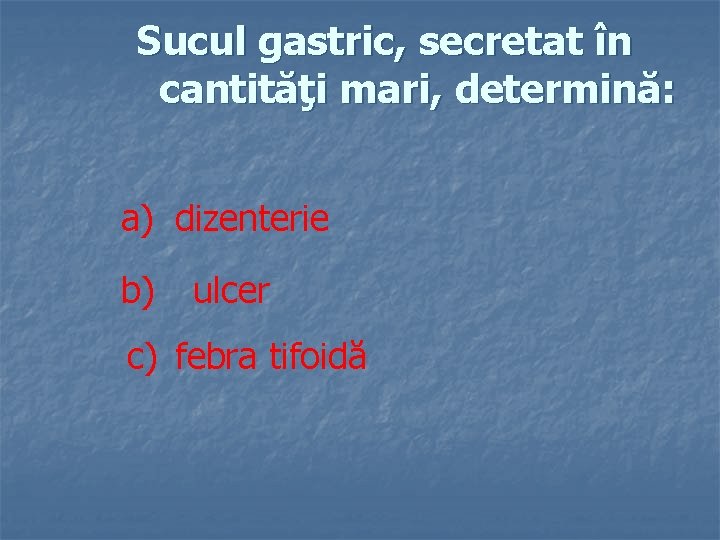 Sucul gastric, secretat în cantităţi mari, determină:

a) dizenterie

b) ulcer

c) febra tifoidă